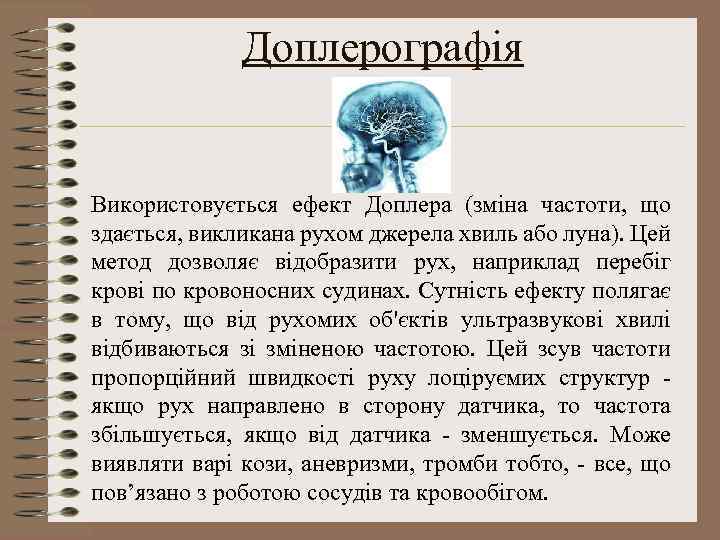 Доплерографія

Використовується ефект Доплера (зміна частоти, що здається, викликана рухом джерела хвиль або луна). Цей метод дозволяє відобразити рух, наприклад перебіг крові по кровоносних судинах. Сутність ефекту полягає в тому, що від рухомих об'єктів ультразвукові хвилі відбиваються зі зміненою частотою. Цей зсув частоти пропорційний швидкості руху лоціруємих структур - якщо рух направлено в сторону датчика, то частота збільшується, якщо від датчика - зменшується. Може виявляти варі кози, аневризми, тромби тобто, - все, що пов’язано з роботою сосудів та кровообігом.